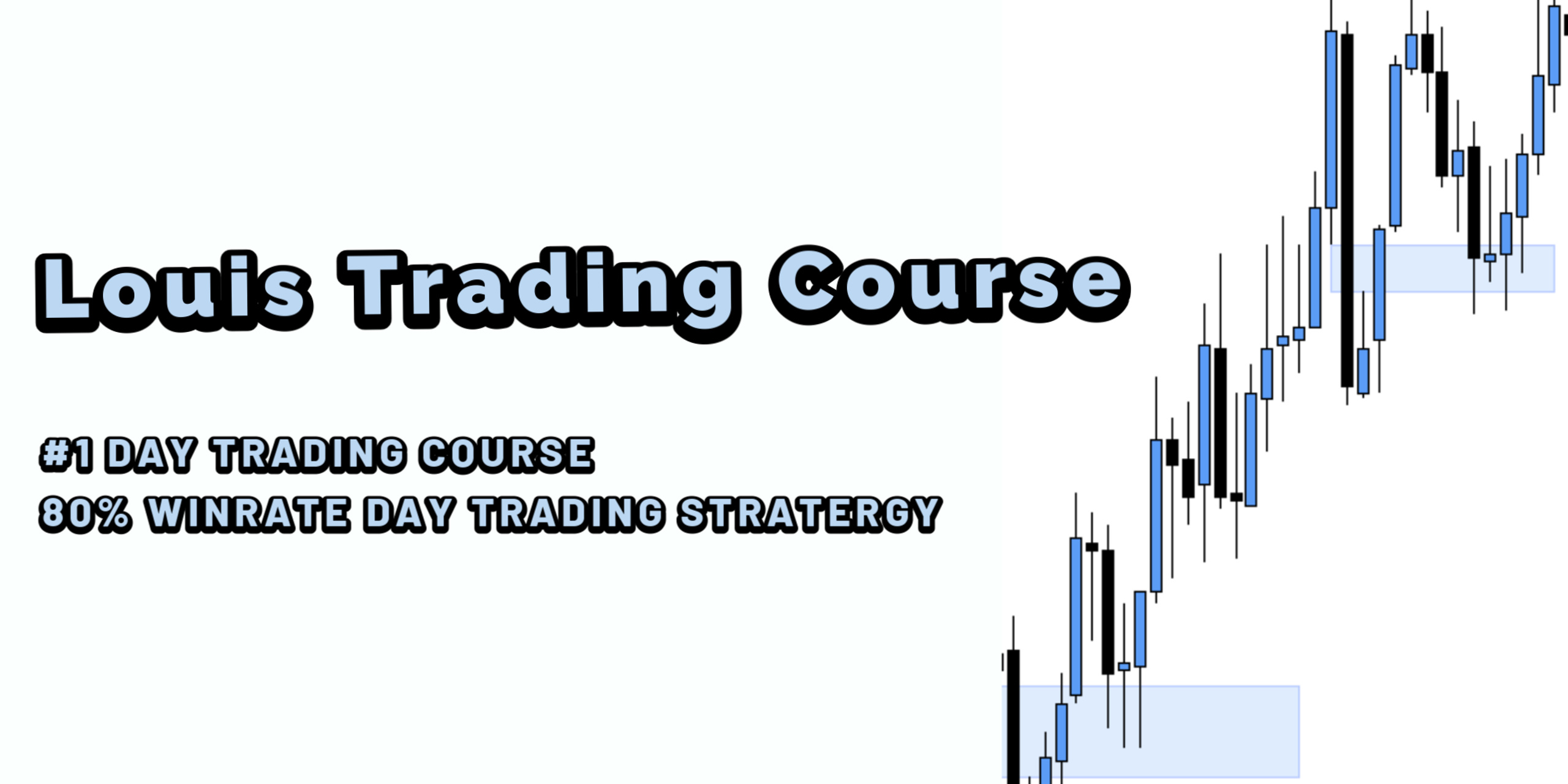 Louis Trading Course

#1 DAY TRADING COURSE
80% WINRATE DAY TRADING STRATERGY